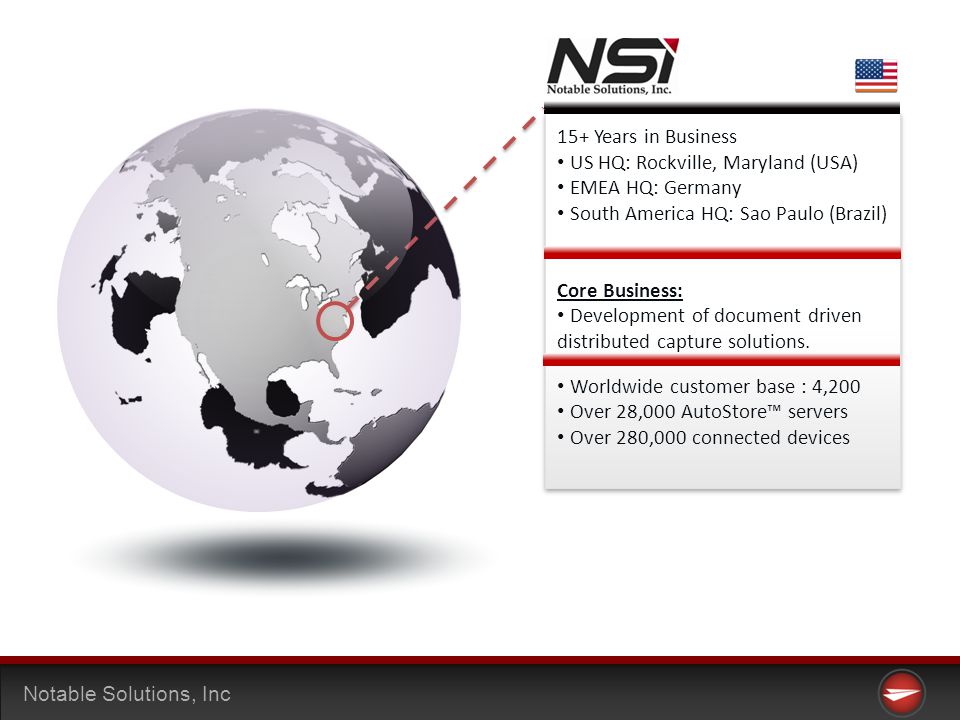 NSi
Notable Solutions, Inc.

15+ Years in Business
• US HQ: Rockville, Maryland (USA)
• EMEA HQ: Germany
• South America HQ: Sao Paulo (Brazil)

Core Business:
• Development of document driven distributed capture solutions.

• Worldwide customer base : 4,200
• Over 28,000 AutoStore™ servers
• Over 280,000 connected devices

Notable Solutions, Inc